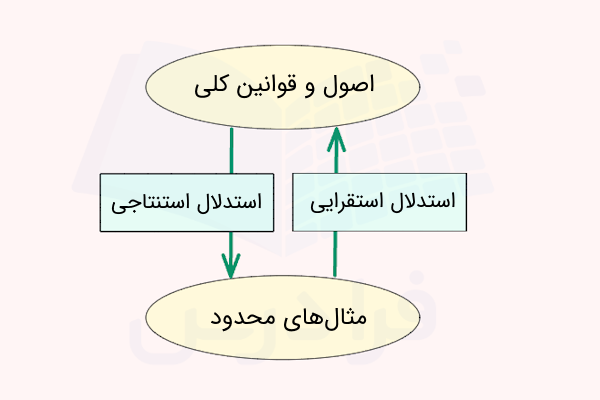 اصول و قوانین کلی

استدلال استنتاجی

استدلال استقرایی

مثال‌های محدود

فرادرس